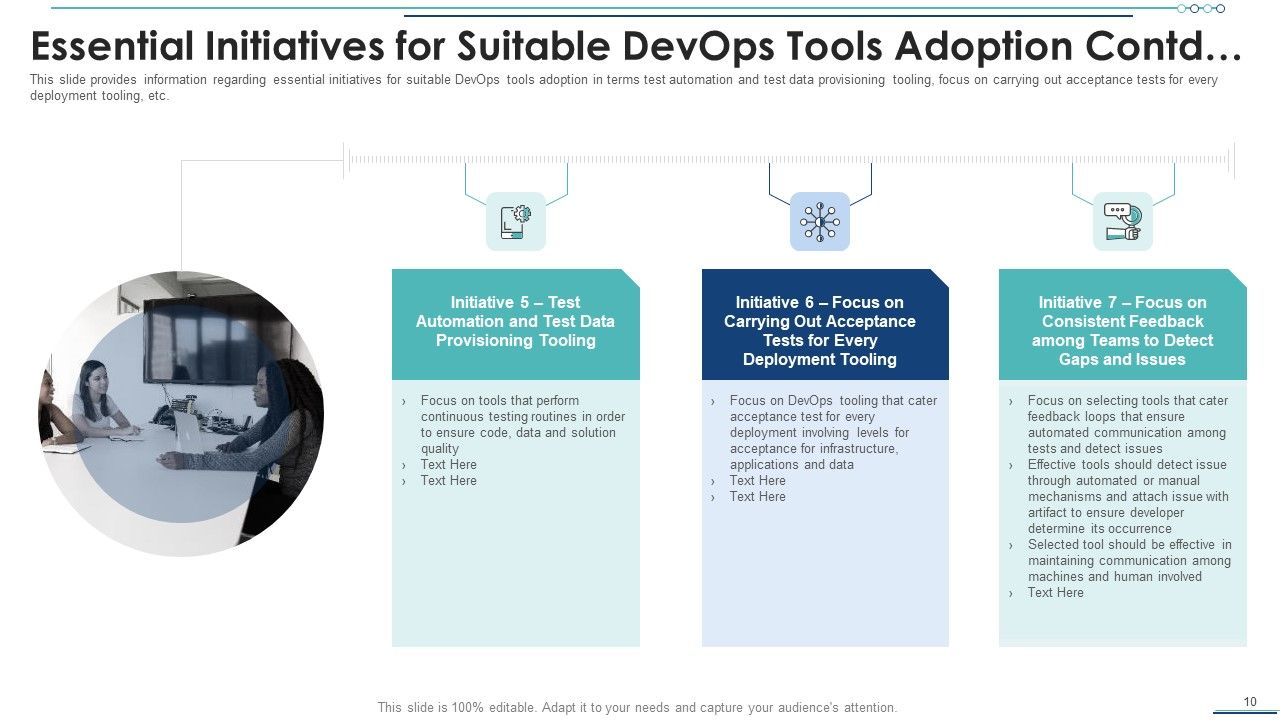 Essential Initiatives for Suitable DevOps Tools Adoption Contd…

This slide provides information regarding essential initiatives for suitable DevOps tools adoption in terms test automation and test data provisioning tooling, focus on carrying out acceptance tests for every deployment tooling, etc.

Initiative 5 – Test Automation and Test Data Provisioning Tooling

› Focus on tools that perform continuous testing routines in order to ensure code, data and solution quality
› Text Here
› Text Here

Initiative 6 – Focus on Carrying Out Acceptance Tests for Every Deployment Tooling

› Focus on DevOps tooling that cater acceptance test for every deployment involving levels for acceptance for infrastructure, applications and data
› Text Here
› Text Here

Initiative 7 – Focus on Consistent Feedback among Teams to Detect Gaps and Issues

› Focus on selecting tools that cater feedback loops that ensure automated communication among tests and detect issues
› Effective tools should detect issue through automated or manual mechanisms and attach issue with artifact to ensure developer determine its occurrence
› Selected tool should be effective in maintaining communication among machines and human involved
› Text Here

This slide is 100% editable. Adapt it to your needs and capture your audience's attention.

10